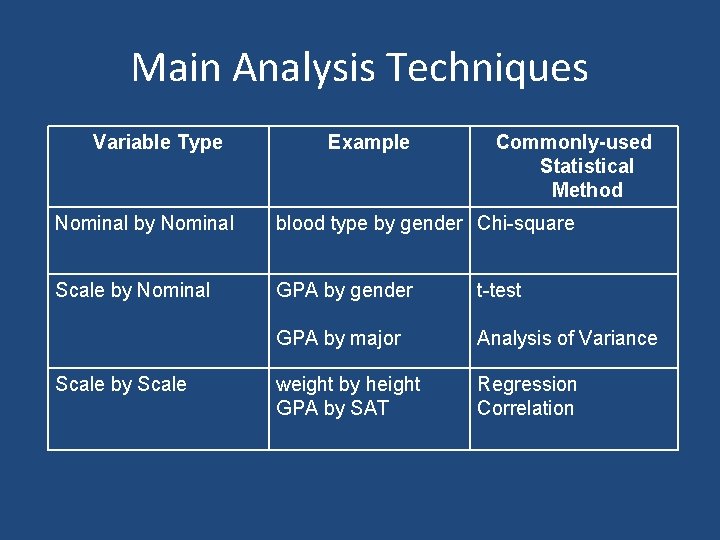 Main Analysis Techniques

| Variable Type | Example | Commonly-used Statistical Method |
|---|---|---|
| Nominal by Nominal | blood type by gender | Chi-square |
| Scale by Nominal | GPA by gender<br><br>GPA by major | t-test<br><br>Analysis of Variance |
| Scale by Scale | weight by height<br>GPA by SAT | Regression<br>Correlation |